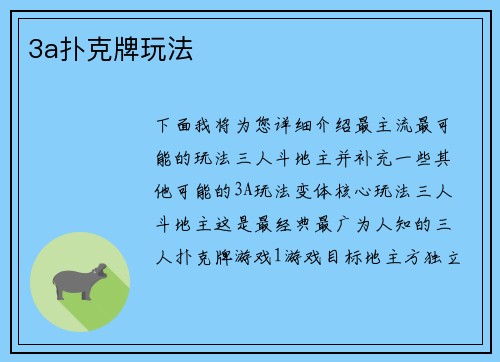 3a扑克牌玩法

下面我将为您详细介绍最主流最可能的玩法三人斗地主并补充一些其他可能的3A玩法变体核心玩法三人斗地主这是最经典最广为人知的三人扑克牌游戏1游戏目标地主方独立